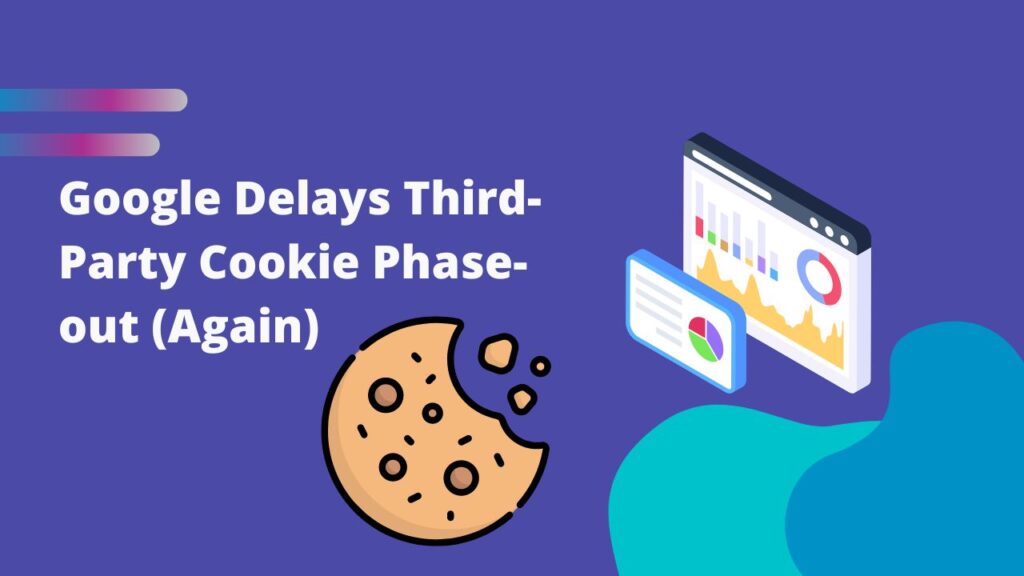 Google Delays Third-Party Cookie Phase-out (Again)